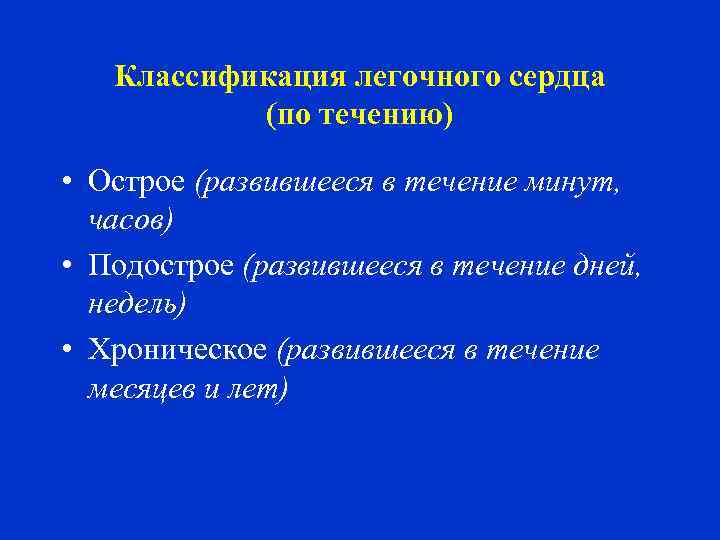 Классификация легочного сердца
(по течению)

• Острое (развившееся в течение минут, часов)
• Подострое (развившееся в течение дней, недель)
• Хроническое (развившееся в течение месяцев и лет)